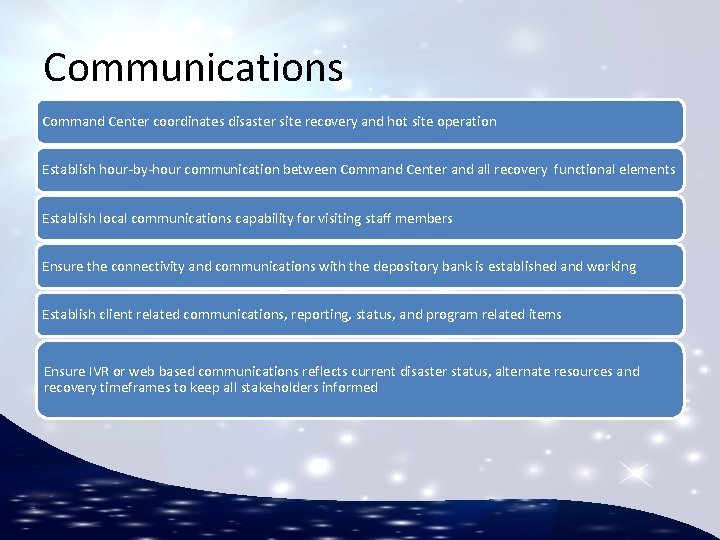 Communications

Command Center coordinates disaster site recovery and hot site operation

Establish hour-by-hour communication between Command Center and all recovery functional elements

Establish local communications capability for visiting staff members

Ensure the connectivity and communications with the depository bank is established and working

Establish client related communications, reporting, status, and program related items

Ensure IVR or web based communications reflects current disaster status, alternate resources and recovery timeframes to keep all stakeholders informed